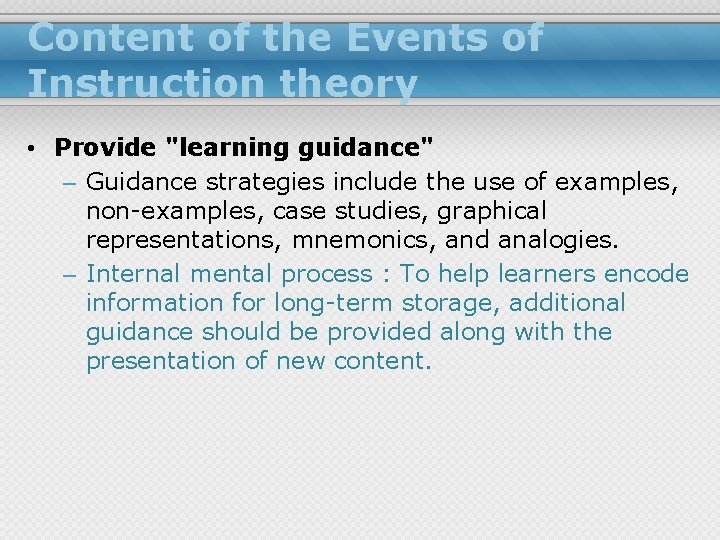 Content of the Events of Instruction theory

• Provide "learning guidance"
– Guidance strategies include the use of examples, non-examples, case studies, graphical representations, mnemonics, and analogies.
– Internal mental process : To help learners encode information for long-term storage, additional guidance should be provided along with the presentation of new content.